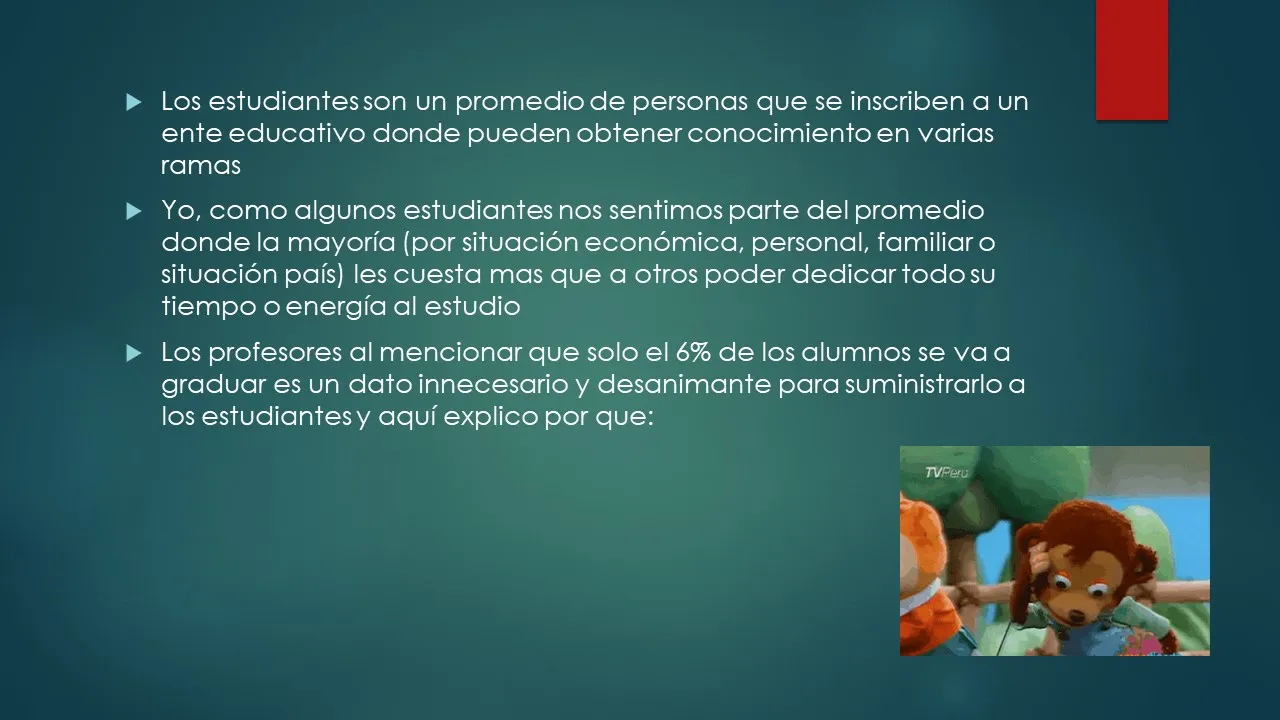 Los estudiantes son un promedio de personas que se inscriben a un ente educativo donde pueden obtener conocimiento en varias ramas

Yo, como algunos estudiantes nos sentimos parte del promedio donde la mayoría (por situación económica, personal, familiar o situación país) les cuesta mas que a otros poder dedicar todo su tiempo o energía al estudio

Los profesores al mencionar que solo el 6% de los alumnos se va a graduar es un dato innecesario y desanimante para suministrarlo a los estudiantes y aquí explico por que:

TVPerú